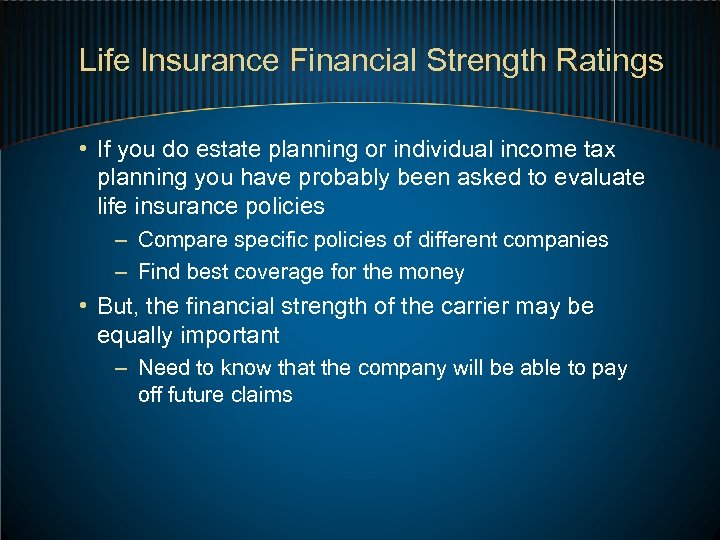 Life Insurance Financial Strength Ratings

• If you do estate planning or individual income tax planning you have probably been asked to evaluate life insurance policies

– Compare specific policies of different companies

– Find best coverage for the money

• But, the financial strength of the carrier may be equally important

– Need to know that the company will be able to pay off future claims